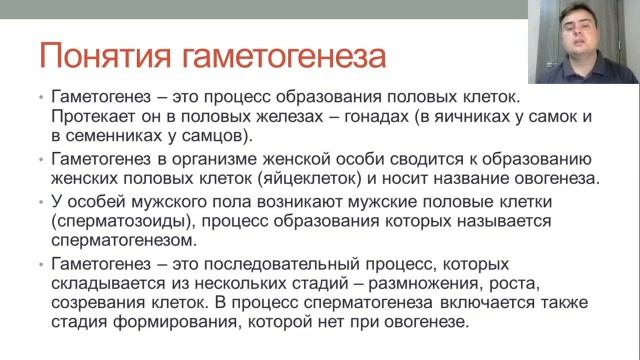 Понятия гаметогенеза

• Гаметогенез – это процесс образования половых клеток. Протекает он в половых железах – гонадах (в яичниках у самок и в семенниках у самцов).

• Гаметогенез в организме женской особи сводится к образованию женских половых клеток (яйцеклеток) и носит название овогенеза.

• У особей мужского пола возникают мужские половые клетки (сперматозоиды), процесс образования которых называется сперматогенезом.

• Гаметогенез – это последовательный процесс, которых складывается из нескольких стадий – размножения, роста, созревания клеток. В процесс сперматогенеза включается также стадия формирования, которой нет при овогенезе.